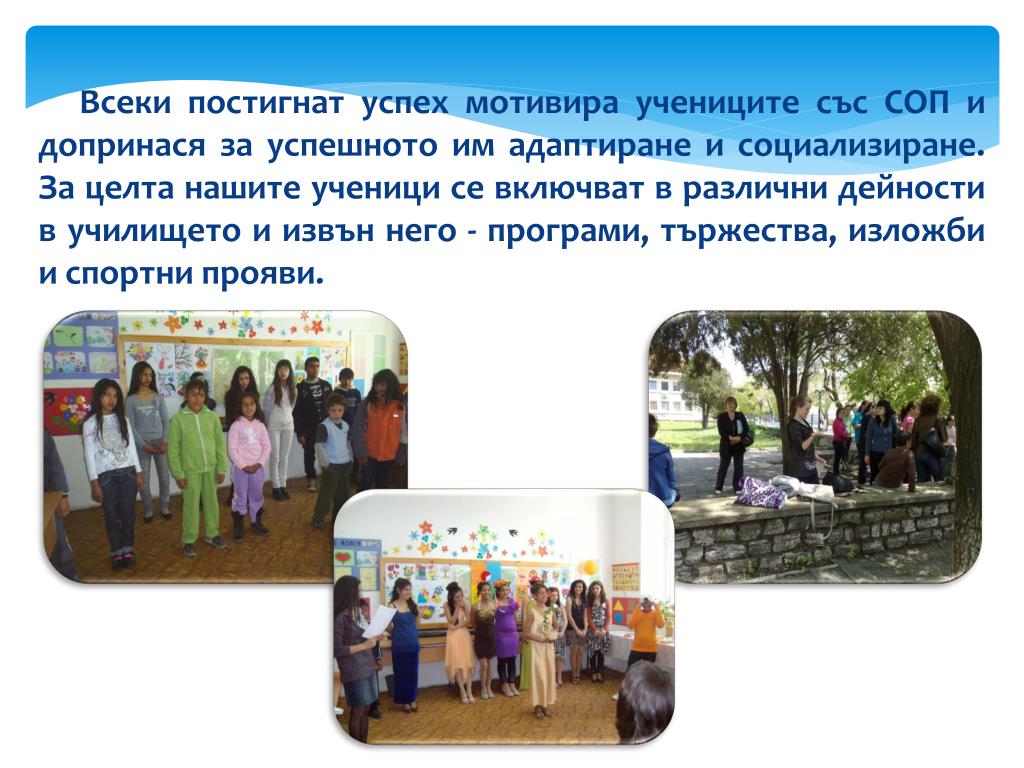 Всеки постигнат успех мотивира учениците със СОП и допринася за успешното им адаптиране и социализиране. За целта нашите ученици се включват в различни дейности в училището и извън него - програми, тържества, изложби и спортни прояви.